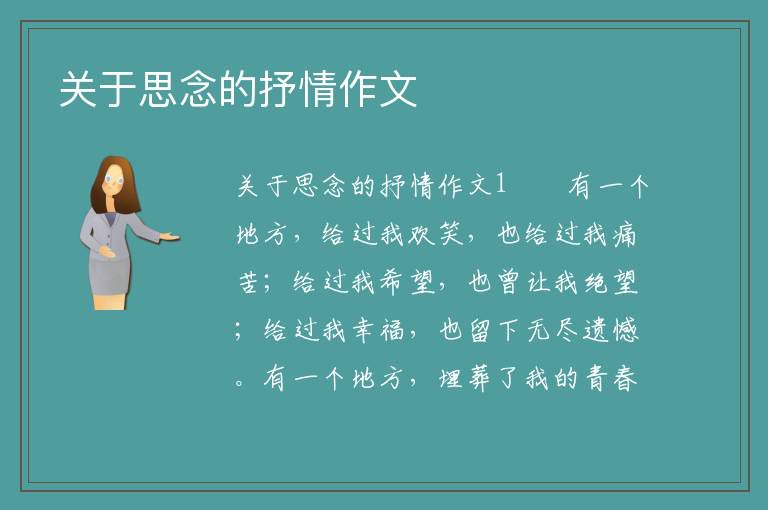 关于思念的抒情作文

关于思念的抒情作文1　　有一个地方，给过我欢笑，也给过我痛苦；给过我希望，也曾让我绝望；给过我幸福，也留下无尽遗憾。有一个地方，埋葬了我的青春